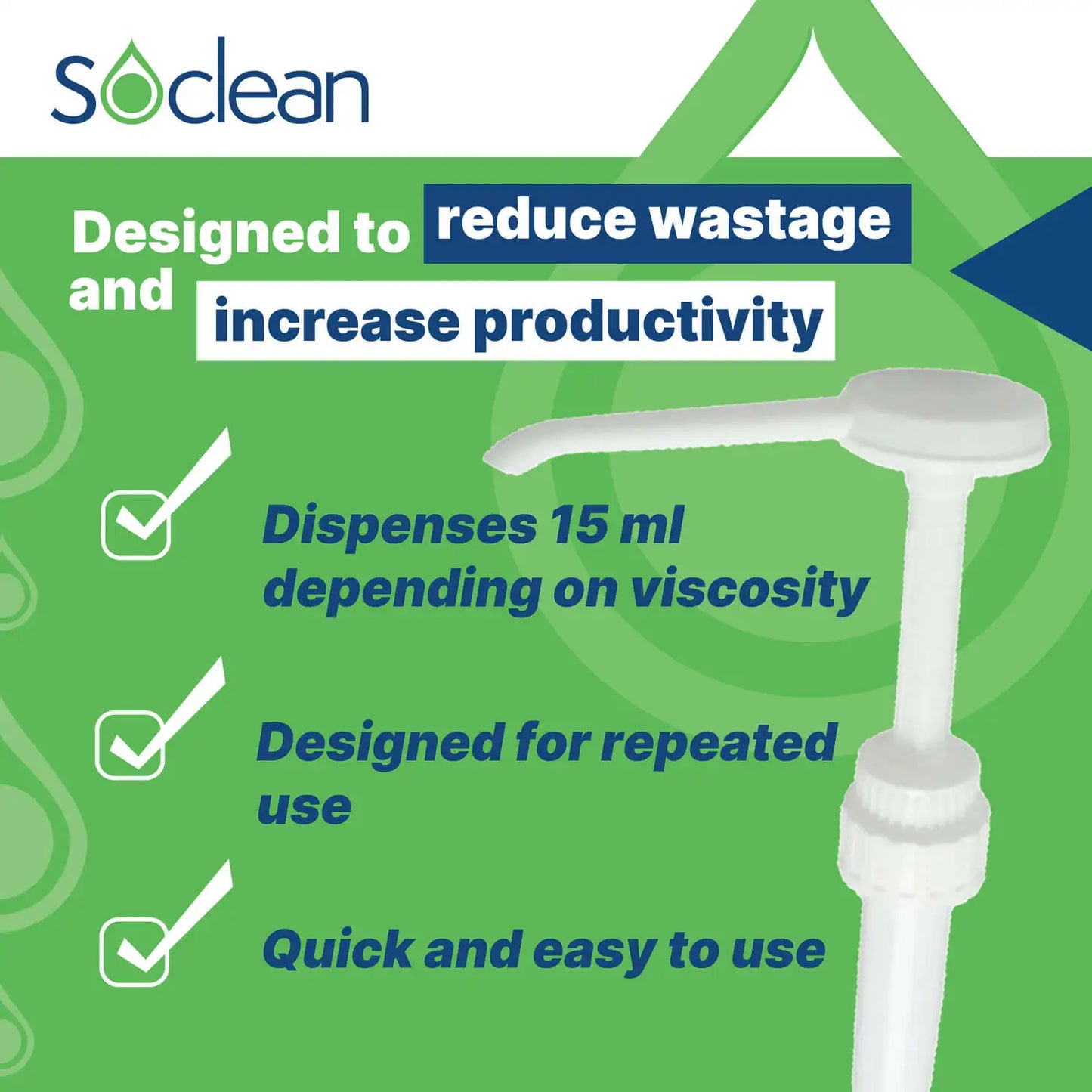 Soclean

Designed to reduce wastage and increase productivity

Dispenses 15 ml depending on viscosity

Designed for repeated use

Quick and easy to use